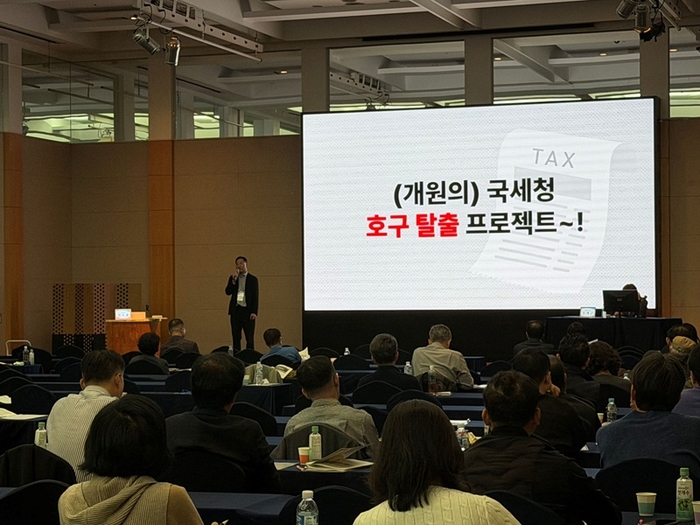 TAX

(개원의) 국세청
호구 탈출 프로젝트~!